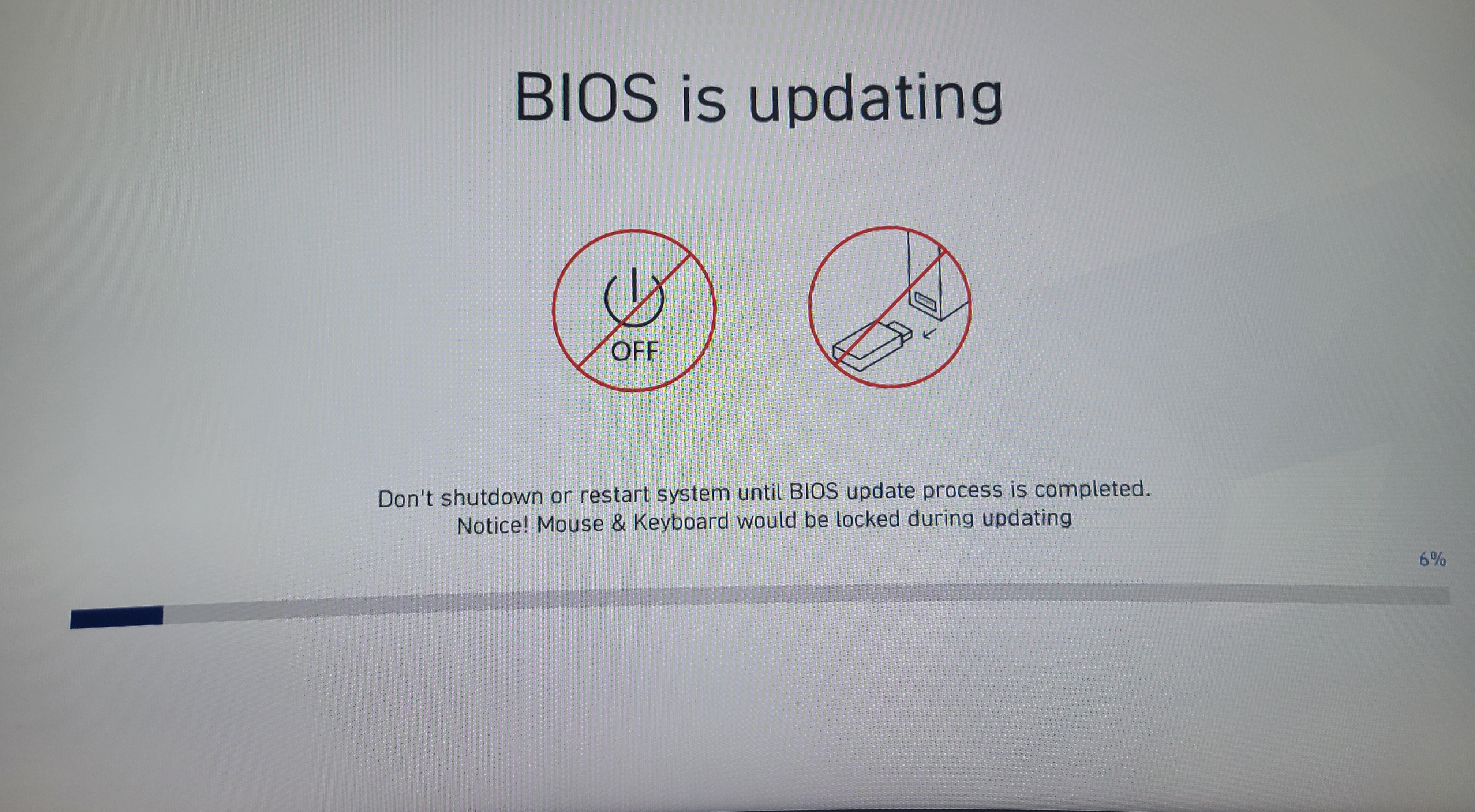 BIOS is updating

OFF

Don't shutdown or restart system until BIOS update process is completed.
Notice! Mouse & Keyboard would be locked during updating

6%